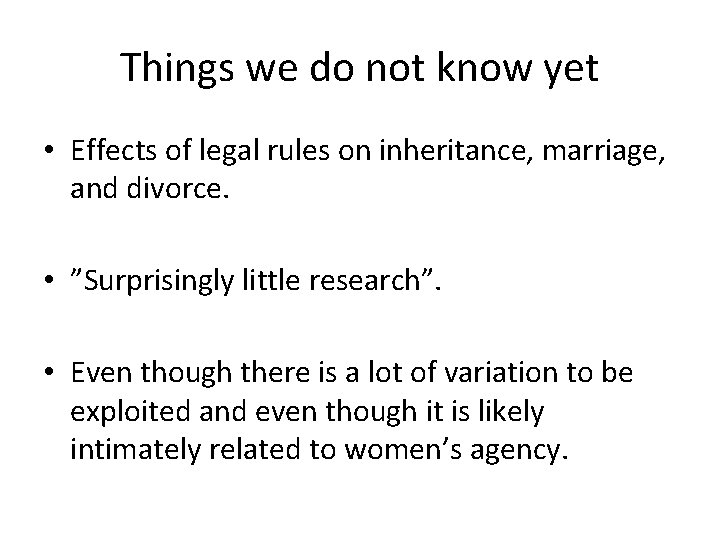 Things we do not know yet

• Effects of legal rules on inheritance, marriage, and divorce.

• ”Surprisingly little research”.

• Even though there is a lot of variation to be exploited and even though it is likely intimately related to women’s agency.